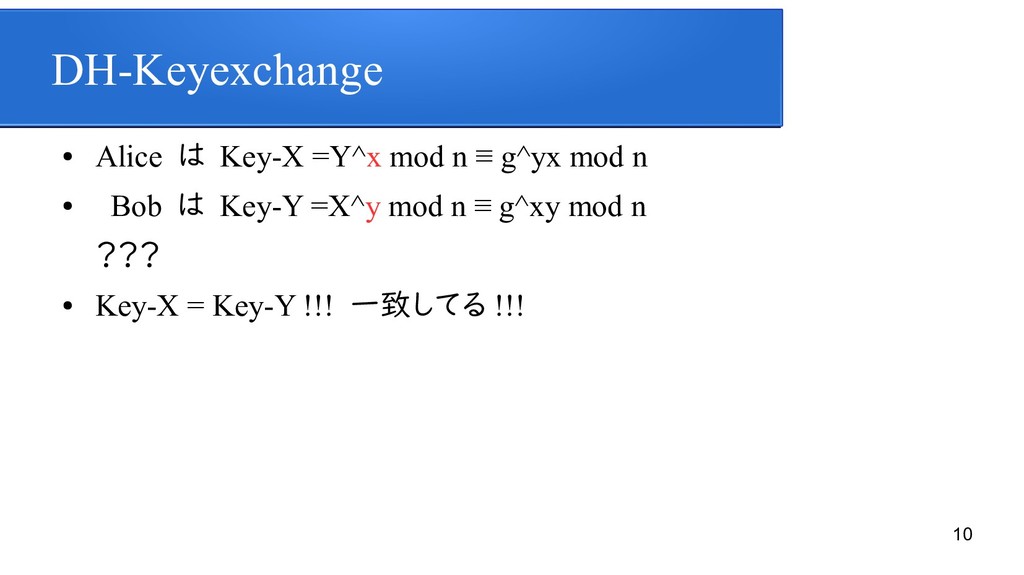 DH-Keyexchange

• Alice は Key-X =Y^x mod n ≡ g^yx mod n
• Bob は Key-Y =X^y mod n ≡ g^xy mod n
???
• Key-X = Key-Y !!! 一致してる !!!

10